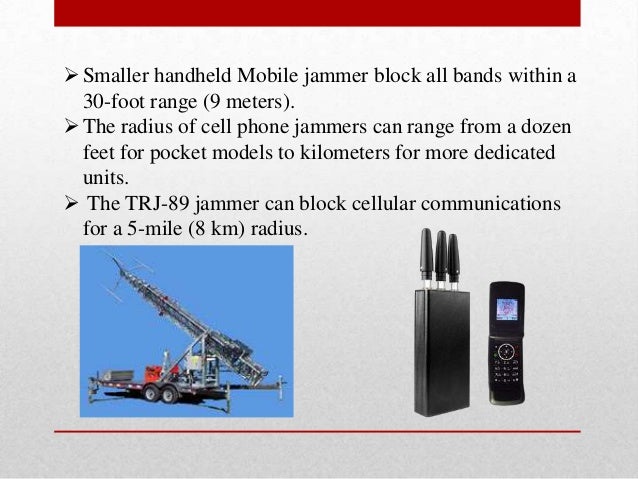 ➢ Smaller handheld Mobile jammer block all bands within a 30-foot range (9 meters).
➢ The radius of cell phone jammers can range from a dozen feet for pocket models to kilometers for more dedicated units.
➢ The TRJ-89 jammer can block cellular communications for a 5-mile (8 km) radius.